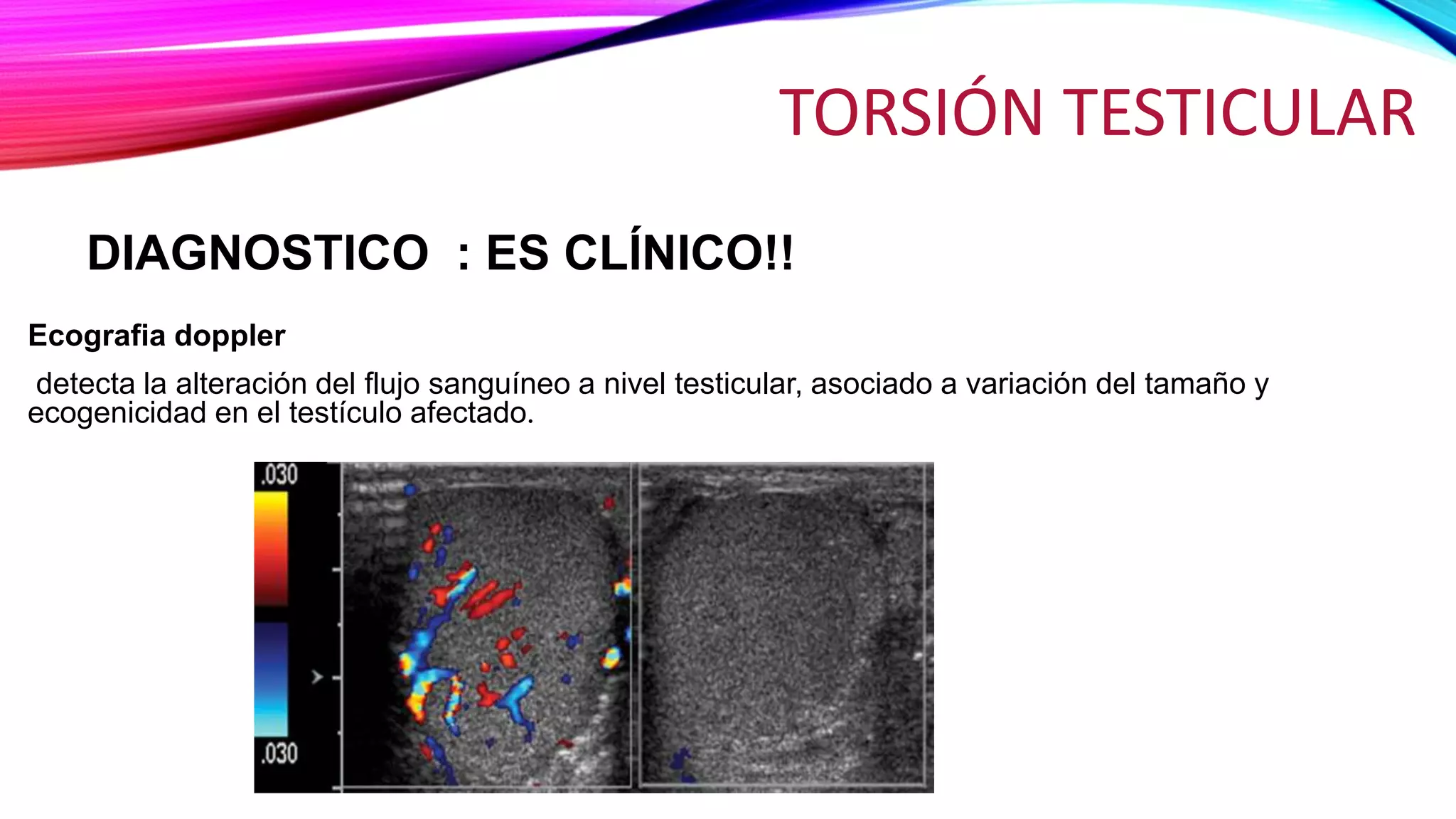 TORSIÓN TESTICULAR

DIAGNOSTICO : ES CLÍNICO!!

Ecografia doppler

detecta la alteración del flujo sanguíneo a nivel testicular, asociado a variación del tamaño y ecogenicidad en el testículo afectado.

.030

.030